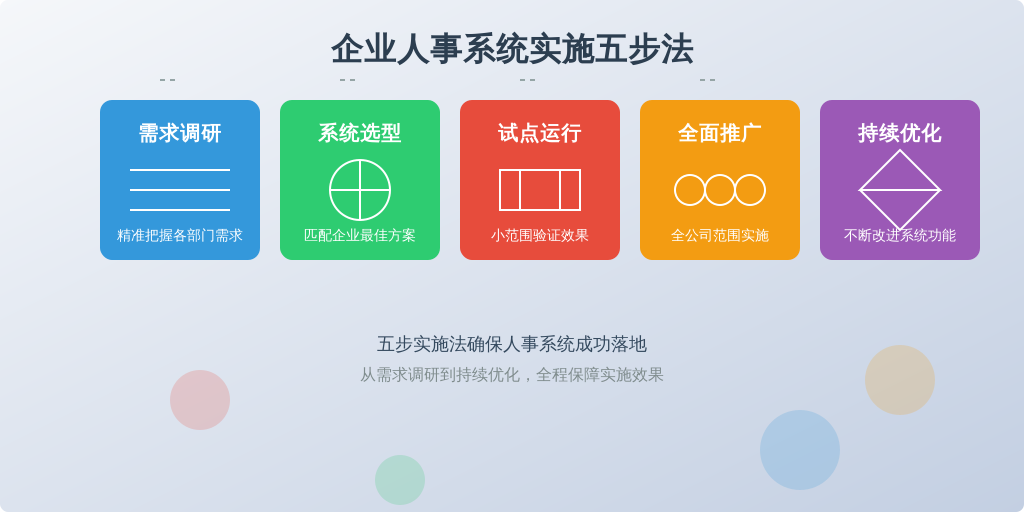 企业人事系统实施五步法

需求调研

精准把握各部门需求

系统选型

匹配企业最佳方案

试点运行

小范围验证效果

全面推广

全公司范围实施

持续优化

不断改进系统功能

五步实施法确保人事系统成功落地

从需求调研到持续优化，全程保障实施效果